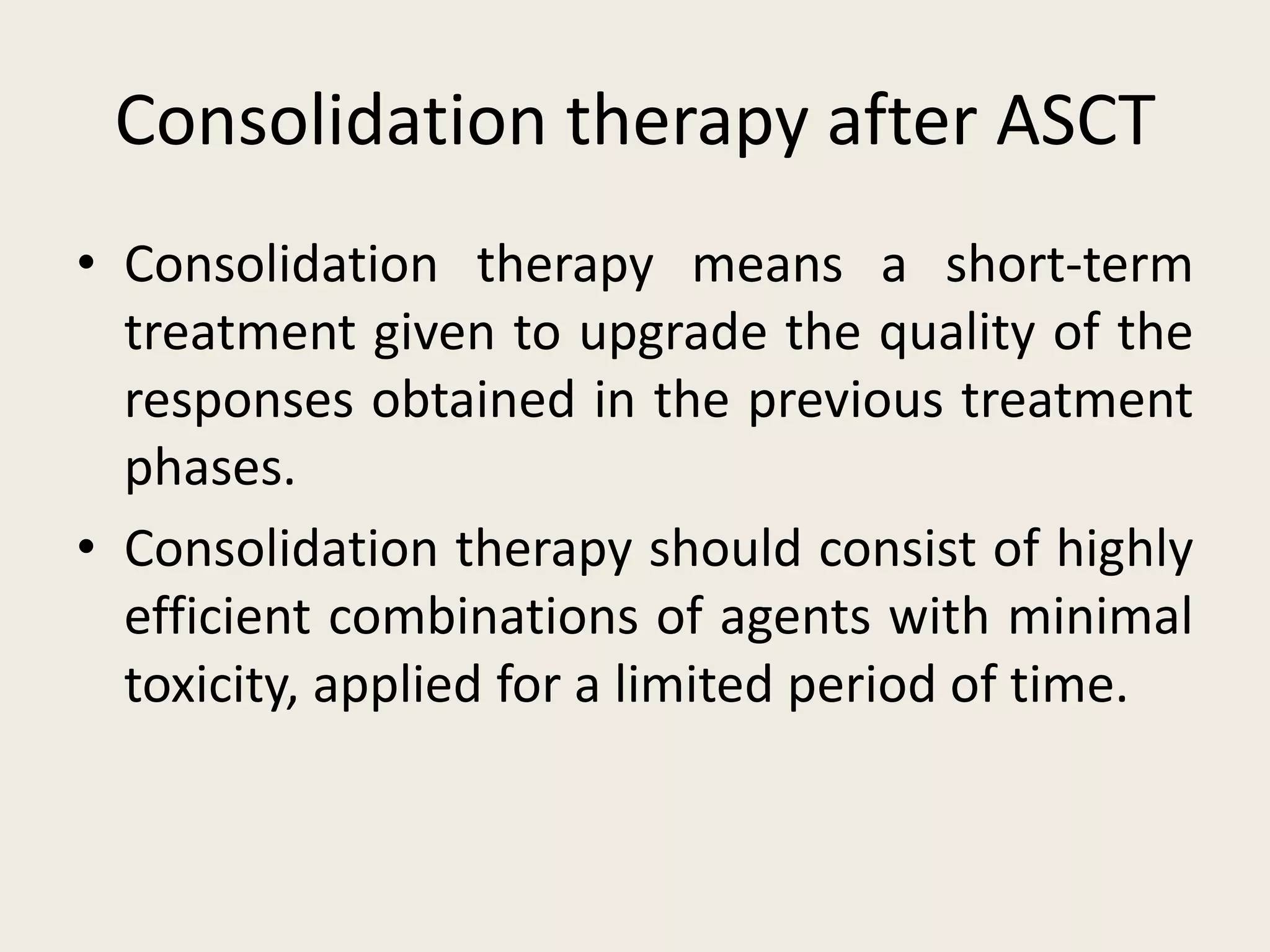 Consolidation therapy after ASCT

• Consolidation therapy means a short-term treatment given to upgrade the quality of the responses obtained in the previous treatment phases.

• Consolidation therapy should consist of highly efficient combinations of agents with minimal toxicity, applied for a limited period of time.